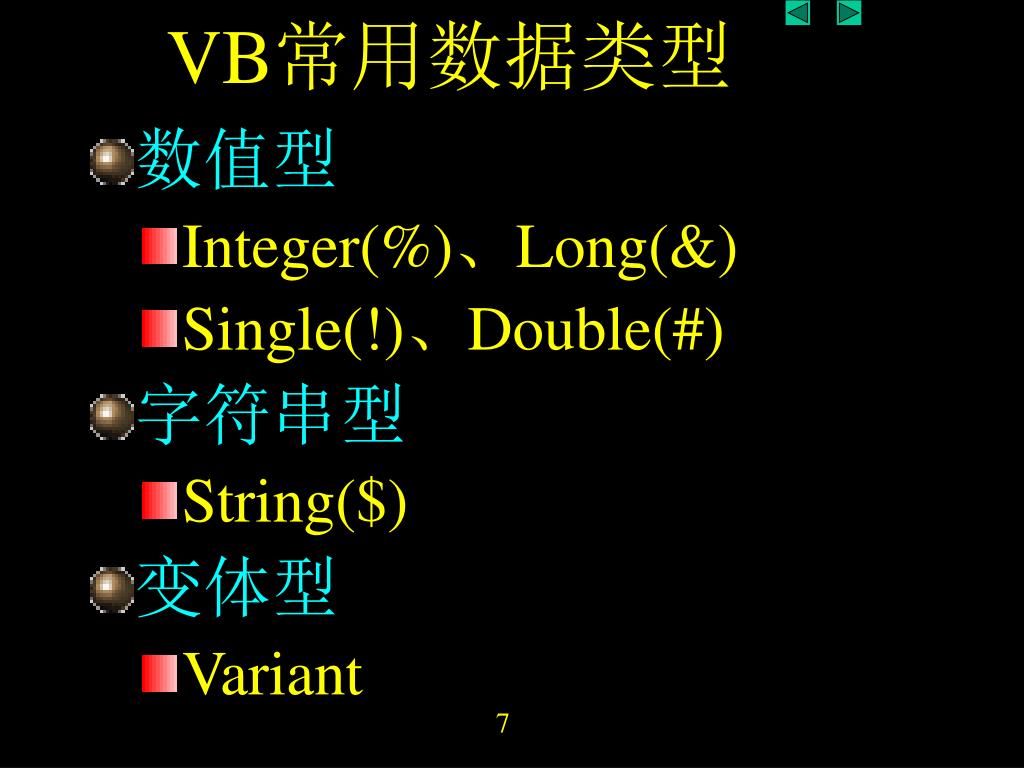 VB常用数据类型

数值型

Integer(%)、Long(&)

Single(!)、Double(#)

字符串型

String($)

变体型

Variant

7